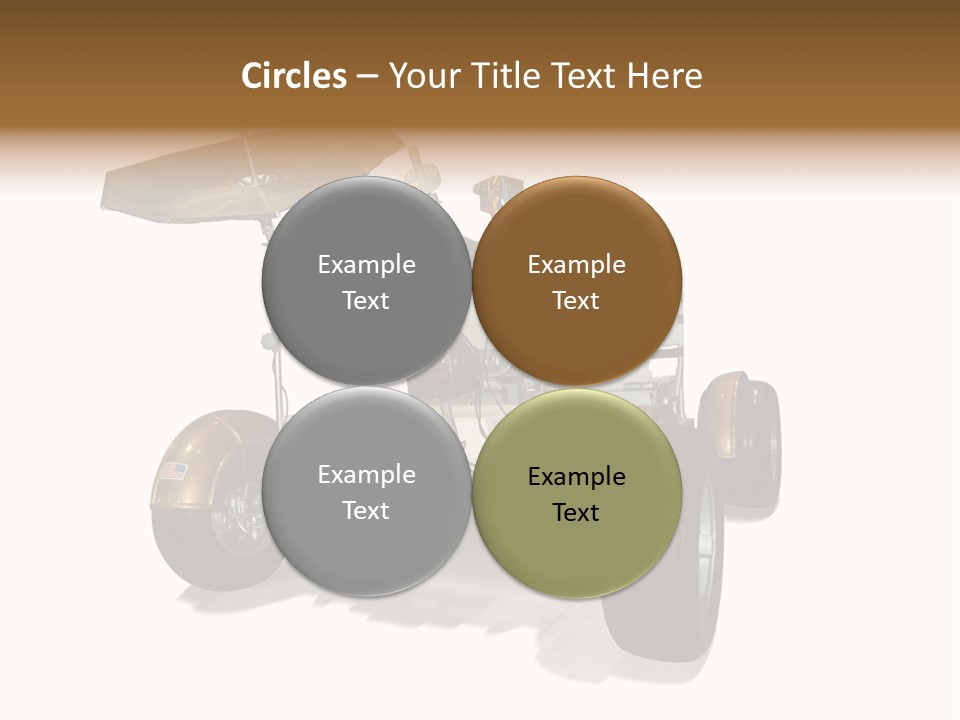 Circles – Your Title Text Here

Example Text

Example Text

Example Text

Example Text